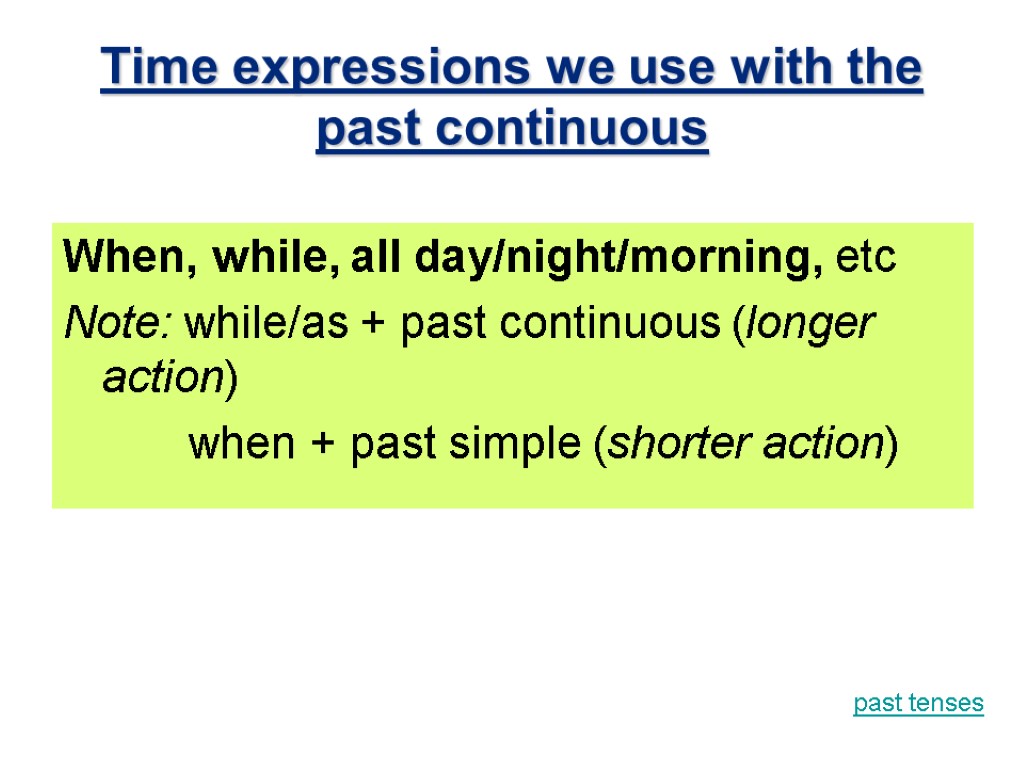 Time expressions we use with the past continuous

When, while, all day/night/morning, etc

Note: while/as + past continuous (longer action)

when + past simple (shorter action)

past tenses